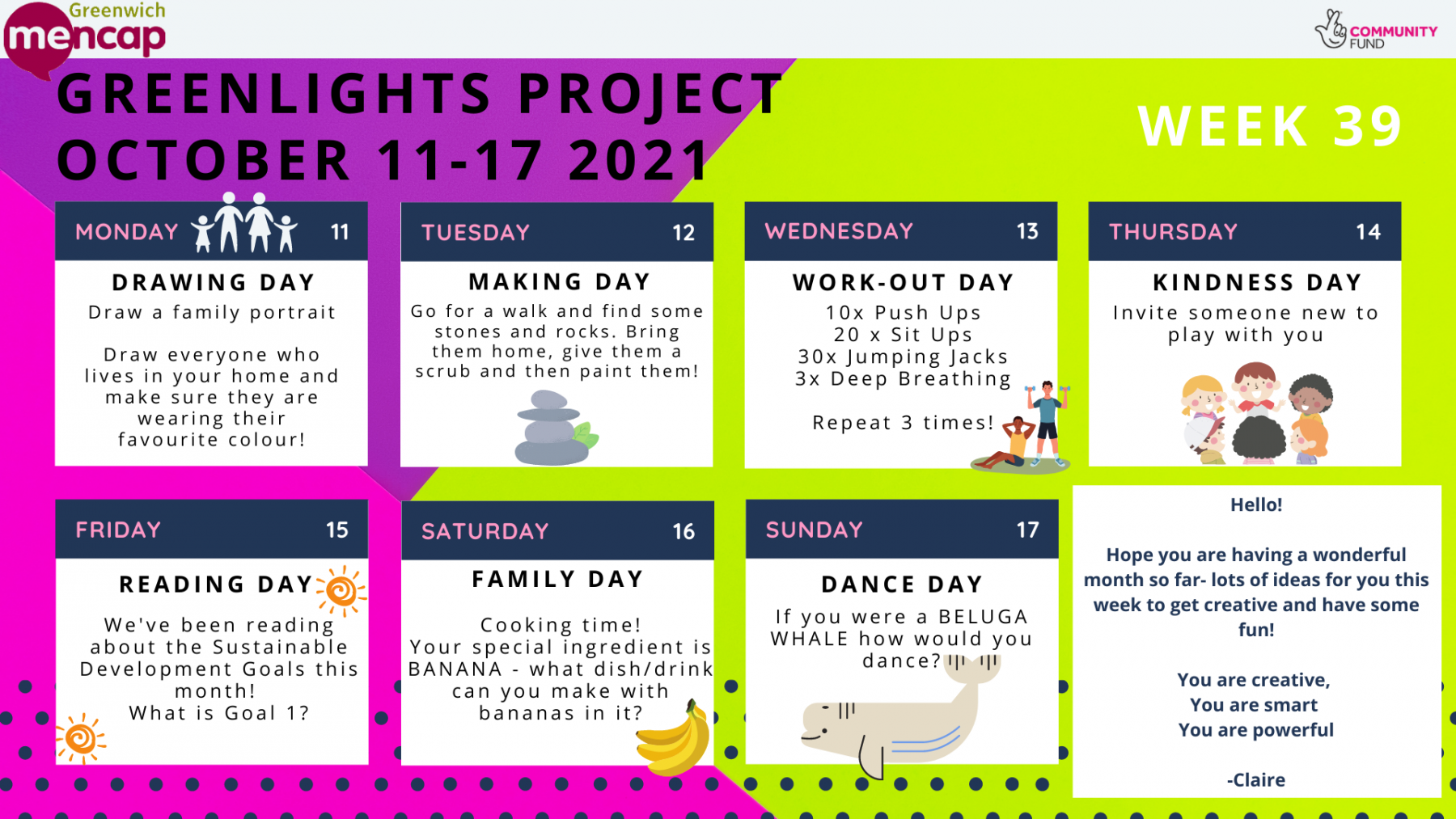 Greenwich mencap

COMMUNITY FUND

GREENLIGHTS PROJECT
OCTOBER 11-17 2021

WEEK 39

MONDAY 11

DRAWING DAY
Draw a family portrait

Draw everyone who lives in your home and make sure they are wearing their favourite colour!

TUESDAY 12

MAKING DAY
Go for a walk and find some stones and rocks. Bring them home, give them a scrub and then paint them!

WEDNESDAY 13

WORK-OUT DAY
10x Push Ups
20 x Sit Ups
30x Jumping Jacks
3x Deep Breathing

Repeat 3 times!

THURSDAY 14

KINDNESS DAY
Invite someone new to play with you

FRIDAY 15

READING DAY
We've been reading about the Sustainable Development Goals this month!
What is Goal 1?

SATURDAY 16

FAMILY DAY

Cooking time!
Your special ingredient is BANANA - what dish/drink can you make with bananas in it?

SUNDAY 17

DANCE DAY
If you were a BELUGA WHALE how would you dance?

Hello!

Hope you are having a wonderful month so far- lots of ideas for you this week to get creative and have some fun!

You are creative,
You are smart
You are powerful

-Claire